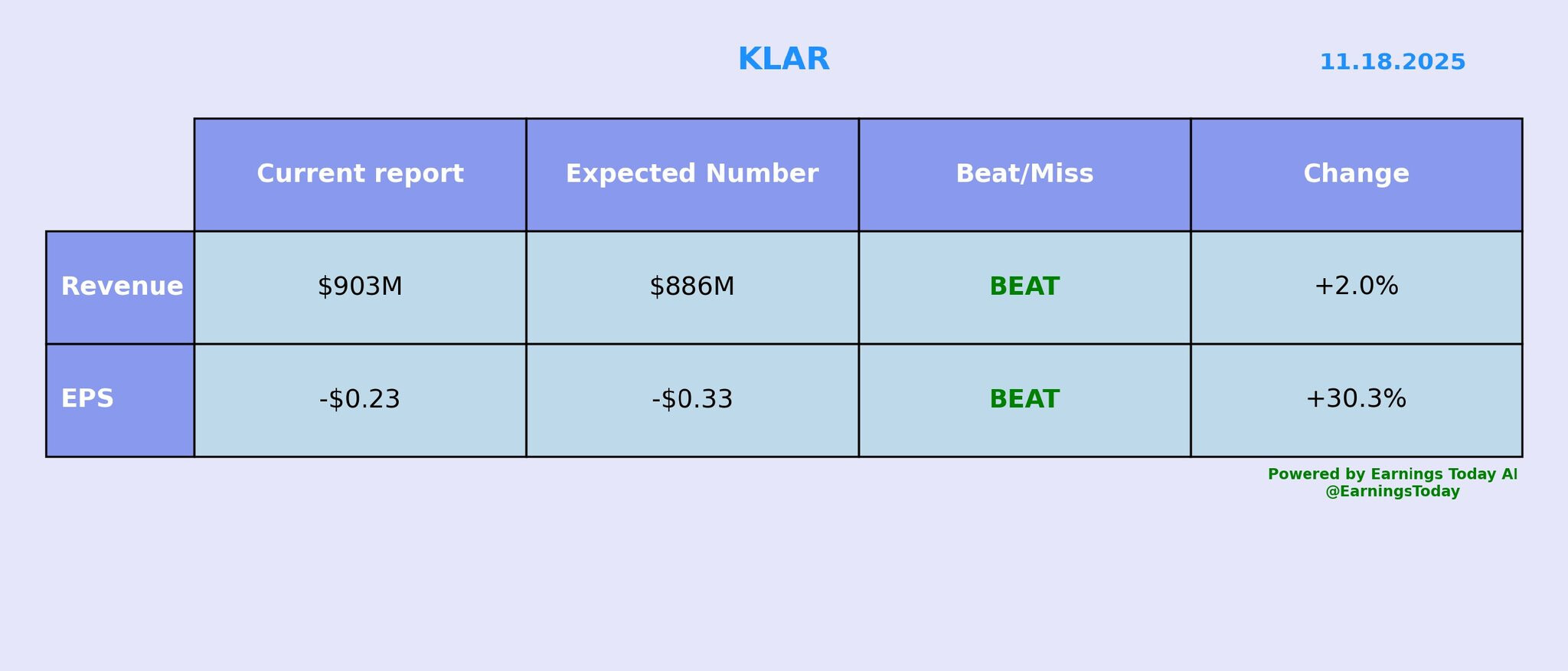 KLAR

11.18.2025

| | Current report | Expected Number | Beat/Miss | Change |
|---|---|---|---|---|
| Revenue | \$903M | \$886M | BEAT | +2.0% |
| EPS | -\$0.23 | -\$0.33 | BEAT | +30.3% |

Powered by Earnings Today AI
@EarningsToday